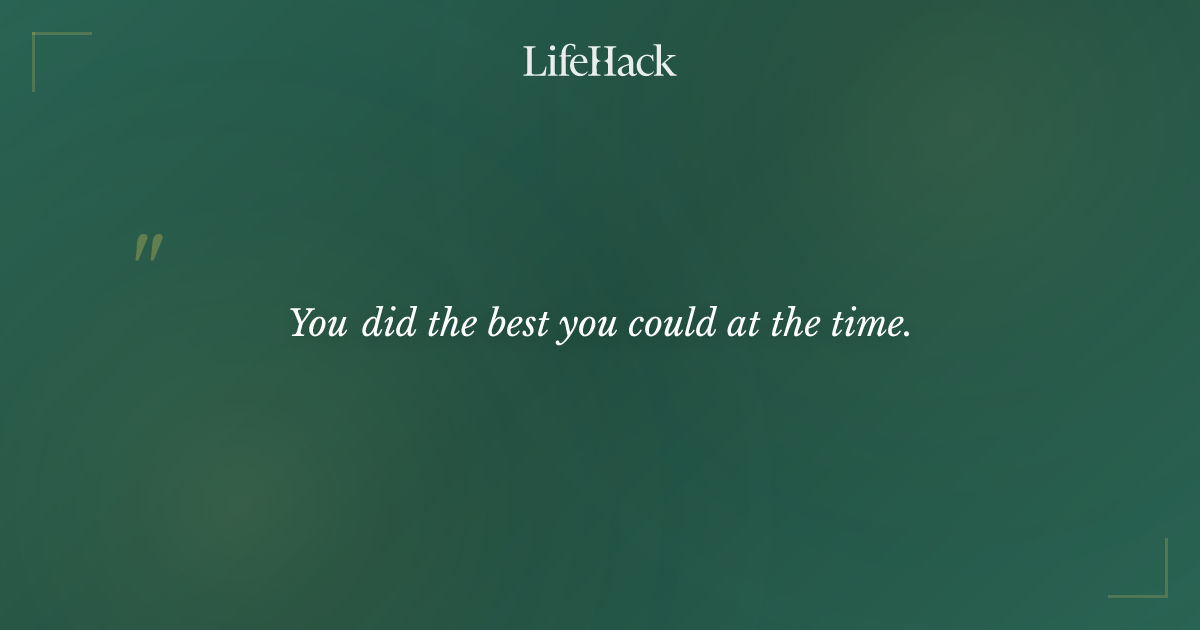 LifeHack

"

You did the best you could at the time.